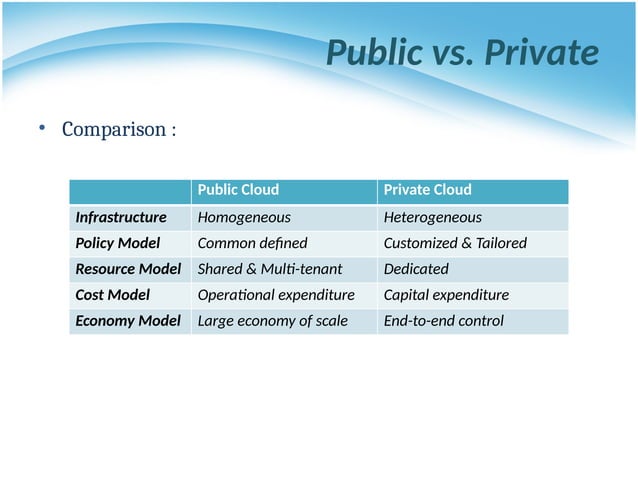 Public vs. Private

• Comparison :

| | Public Cloud | Private Cloud |
|---|---|---|
| Infrastructure | Homogeneous | Heterogeneous |
| Policy Model | Common defined | Customized & Tailored |
| Resource Model | Shared & Multi-tenant | Dedicated |
| Cost Model | Operational expenditure | Capital expenditure |
| Economy Model | Large economy of scale | End-to-end control |